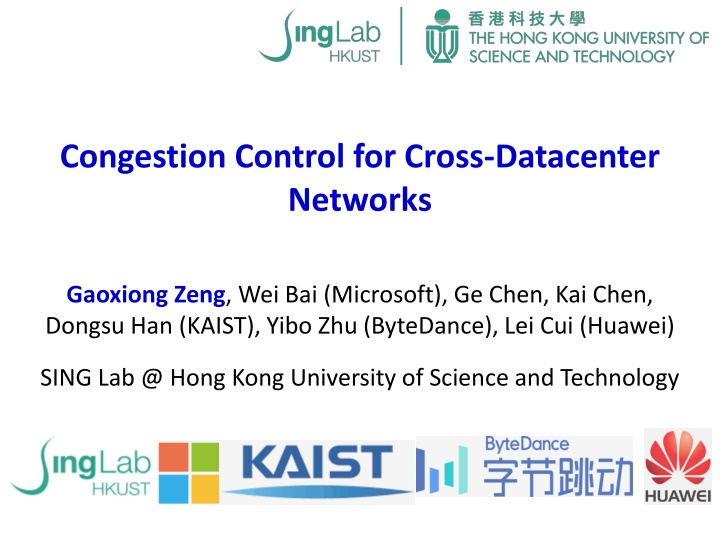 SingLab HKUST

香港科技大學
THE HONG KONG UNIVERSITY OF SCIENCE AND TECHNOLOGY

Congestion Control for Cross-Datacenter Networks

Gaoxiong Zeng, Wei Bai (Microsoft), Ge Chen, Kai Chen, Dongsu Han (KAIST), Yibo Zhu (ByteDance), Lei Cui (Huawei)

SING Lab @ Hong Kong University of Science and Technology

SingLab HKUST

KAIST

ByteDance 字节跳动

HUAWEI